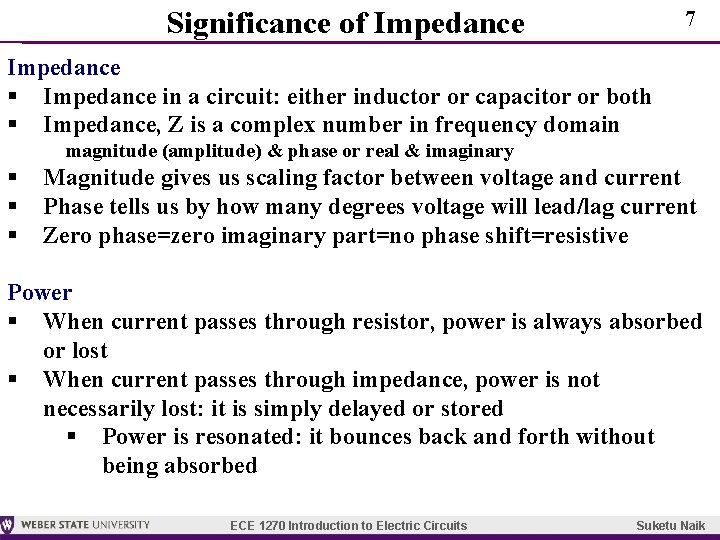 Significance of Impedance

7

Impedance

▪ Impedance in a circuit: either inductor or capacitor or both
▪ Impedance, Z is a complex number in frequency domain
magnitude (amplitude) & phase or real & imaginary
▪ Magnitude gives us scaling factor between voltage and current
▪ Phase tells us by how many degrees voltage will lead/lag current
▪ Zero phase=zero imaginary part=no phase shift=resistive

Power

▪ When current passes through resistor, power is always absorbed or lost
▪ When current passes through impedance, power is not necessarily lost: it is simply delayed or stored
▪ Power is resonated: it bounces back and forth without being absorbed

WEBER STATE UNIVERSITY

ECE 1270 Introduction to Electric Circuits

Suketu Naik